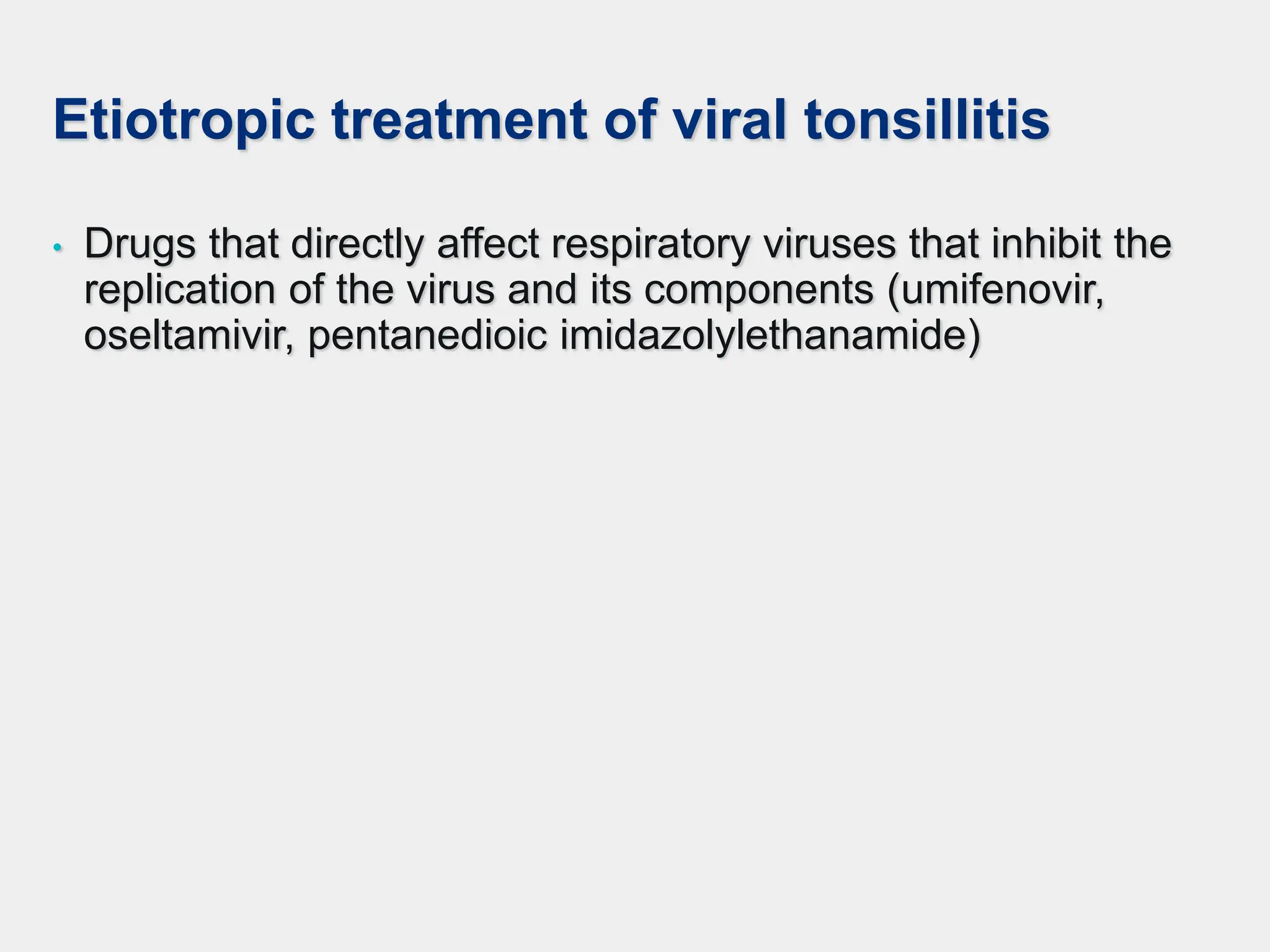 Etiotropic treatment of viral tonsillitis

• Drugs that directly affect respiratory viruses that inhibit the replication of the virus and its components (umifenovir, oseltamivir, pentanedioic imidazolylethanamide)